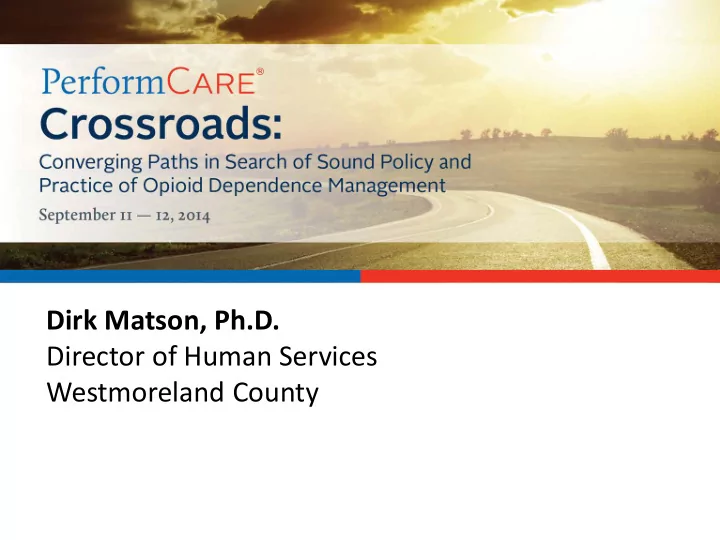 PerformCARE®

Crossroads:

Converging Paths in Search of Sound Policy and Practice of Opioid Dependence Management

September 11 — 12, 2014

Dirk Matson, Ph.D.
Director of Human Services
Westmoreland County